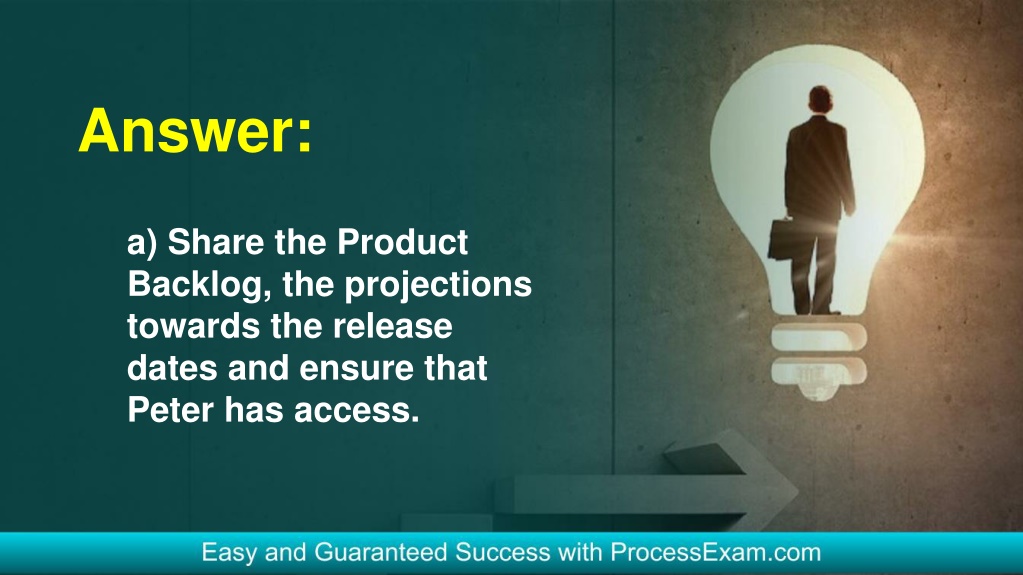 Answer:

a) Share the Product Backlog, the projections towards the release dates and ensure that Peter has access.

Easy and Guaranteed Success with ProcessExam.com